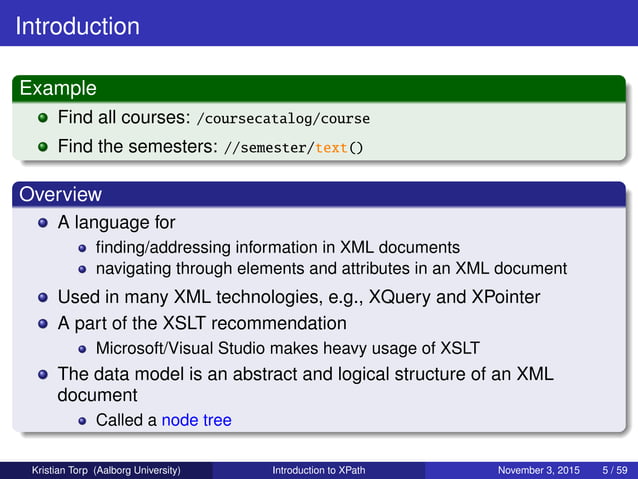 Introduction

Example

- Find all courses: /coursecatalog/course
- Find the semesters: //semester/text()

Overview

- A language for
  - finding/addressing information in XML documents
  - navigating through elements and attributes in an XML document
- Used in many XML technologies, e.g., XQuery and XPointer
- A part of the XSLT recommendation
  - Microsoft/Visual Studio makes heavy usage of XSLT
- The data model is an abstract and logical structure of an XML document
  - Called a node tree

Kristian Torp (Aalborg University) Introduction to XPath November 3, 2015 5 / 59